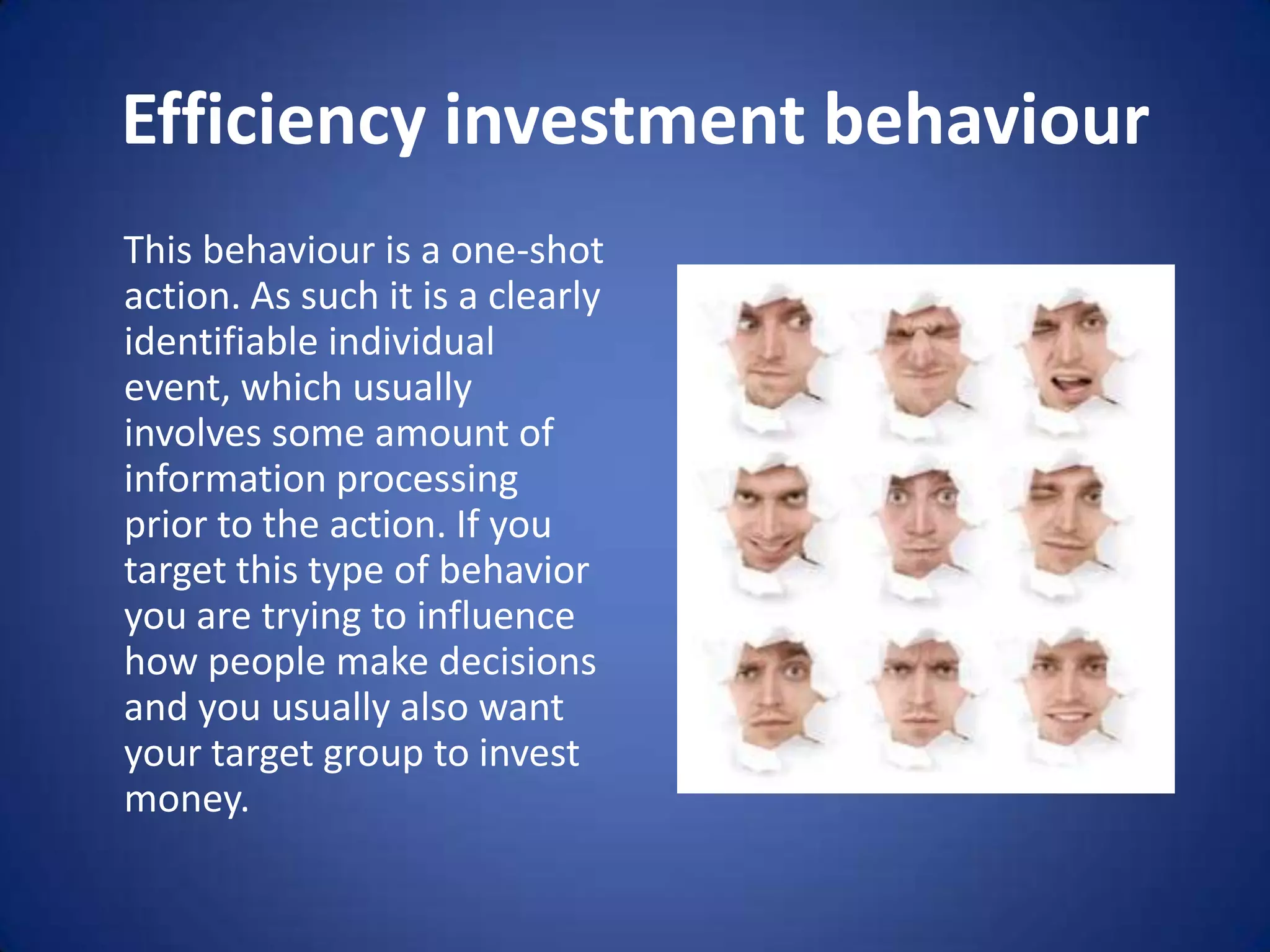 Efficiency investment behaviour

This behaviour is a one-shot action. As such it is a clearly identifiable individual event, which usually involves some amount of information processing prior to the action. If you target this type of behavior you are trying to influence how people make decisions and you usually also want your target group to invest money.